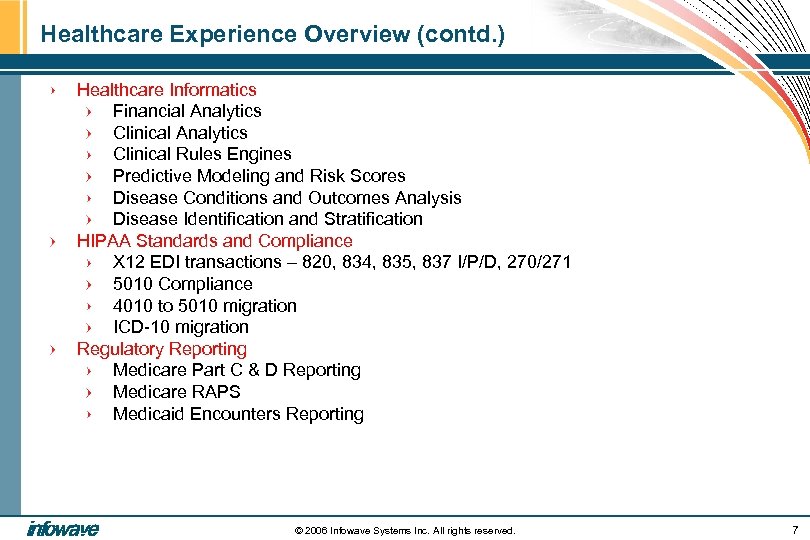 Healthcare Experience Overview (contd.)

› Healthcare Informatics
› Financial Analytics
› Clinical Analytics
› Clinical Rules Engines
› Predictive Modeling and Risk Scores
› Disease Conditions and Outcomes Analysis
› Disease Identification and Stratification
› HIPAA Standards and Compliance
› X12 EDI transactions – 820, 834, 835, 837 I/P/D, 270/271
› 5010 Compliance
› 4010 to 5010 migration
› ICD-10 migration
› Regulatory Reporting
› Medicare Part C & D Reporting
› Medicare RAPS
› Medicaid Encounters Reporting

infowave

© 2006 Infowave Systems Inc. All rights reserved.

7